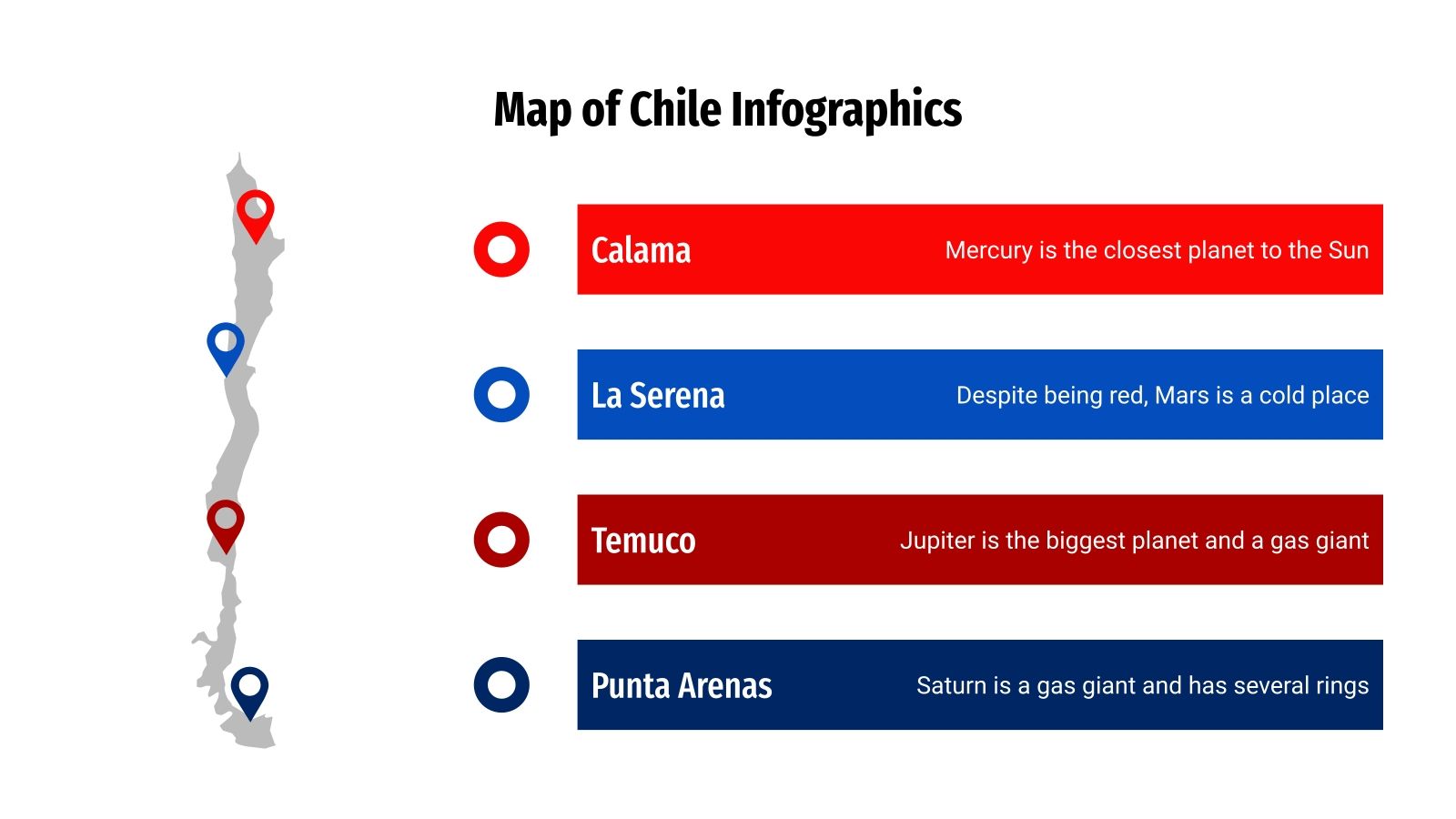 Map of Chile Infographics

Calama
Mercury is the closest planet to the Sun

La Serena
Despite being red, Mars is a cold place

Temuco
Jupiter is the biggest planet and a gas giant

Punta Arenas
Saturn is a gas giant and has several rings